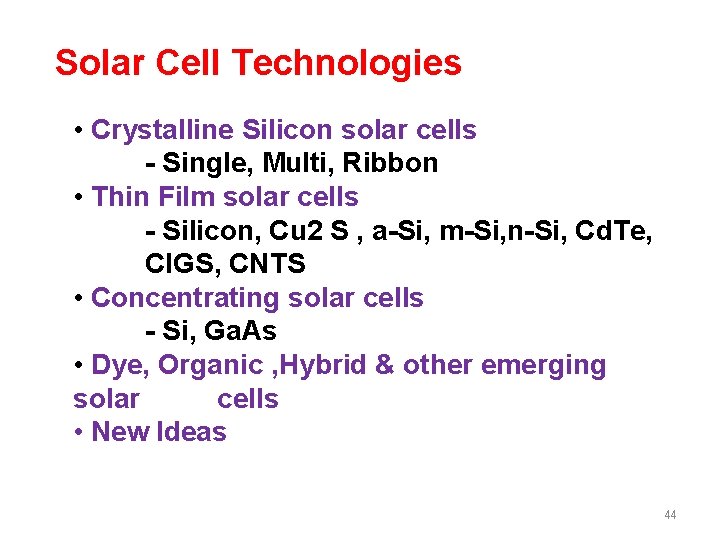 Solar Cell Technologies

• Crystalline Silicon solar cells
- Single, Multi, Ribbon
• Thin Film solar cells
- Silicon, Cu2 S , a-Si, m-Si,n-Si, CdTe, CIGS, CNTS
• Concentrating solar cells
- Si, GaAs
• Dye, Organic ,Hybrid & other emerging solar cells
• New Ideas

44